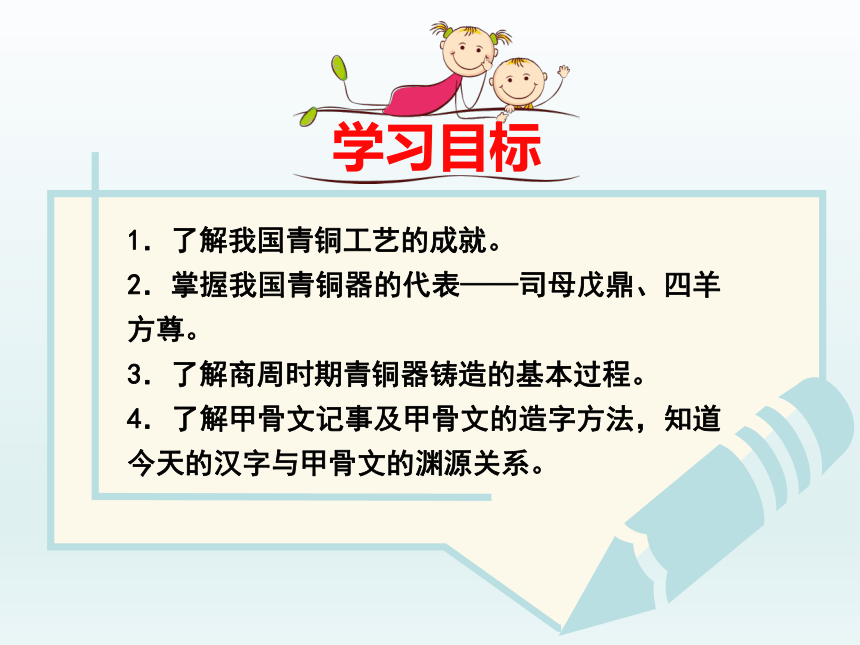 学习目标

1. 了解我国青铜工艺的成就。

2. 掌握我国青铜器的代表——司母戊鼎、四羊方尊。

3. 了解商周时期青铜器铸造的基本过程。

4. 了解甲骨文记事及甲骨文的造字方法，知道今天的汉字与甲骨文的渊源关系。